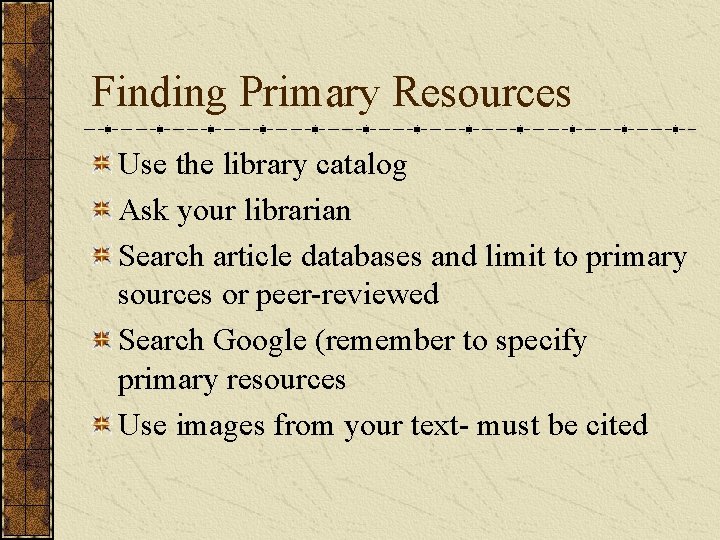 Finding Primary Resources

Use the library catalog

Ask your librarian

Search article databases and limit to primary sources or peer-reviewed

Search Google (remember to specify primary resources

Use images from your text- must be cited